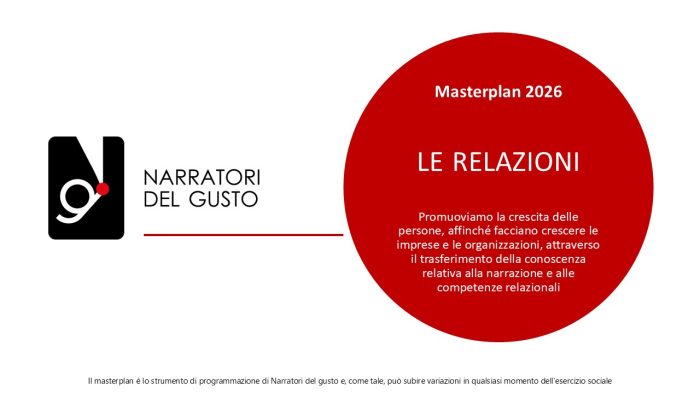 NARRATORI DEL GUSTO

Masterplan 2026

LE RELAZIONI

Promuoviamo la crescita delle persone, affinché facciano crescere le imprese e le organizzazioni, attraverso il trasferimento della conoscenza relativa alla narrazione e alle competenze relazionali

Il masterplan è lo strumento di programmazione di Narratori del gusto e, come tale, può subire variazioni in qualsiasi momento dell'esercizio sociale